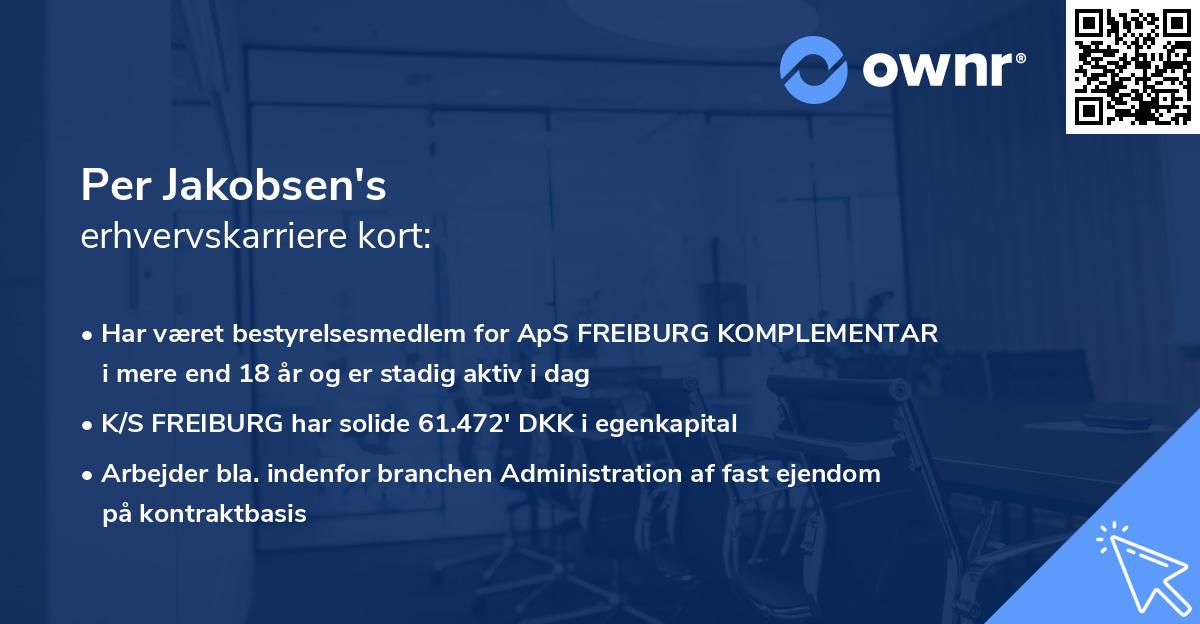 ownr®

Per Jakobsen's
erhvervskarriere kort:

• Har været bestyrelsesmedlem for ApS FREIBURG KOMPLEMENTAR i mere end 18 år og er stadig aktiv i dag

• K/S FREIBURG har solide 61.472' DKK i egenkapital

• Arbejder bla. indenfor branchen Administration af fast ejendom på kontraktbasis